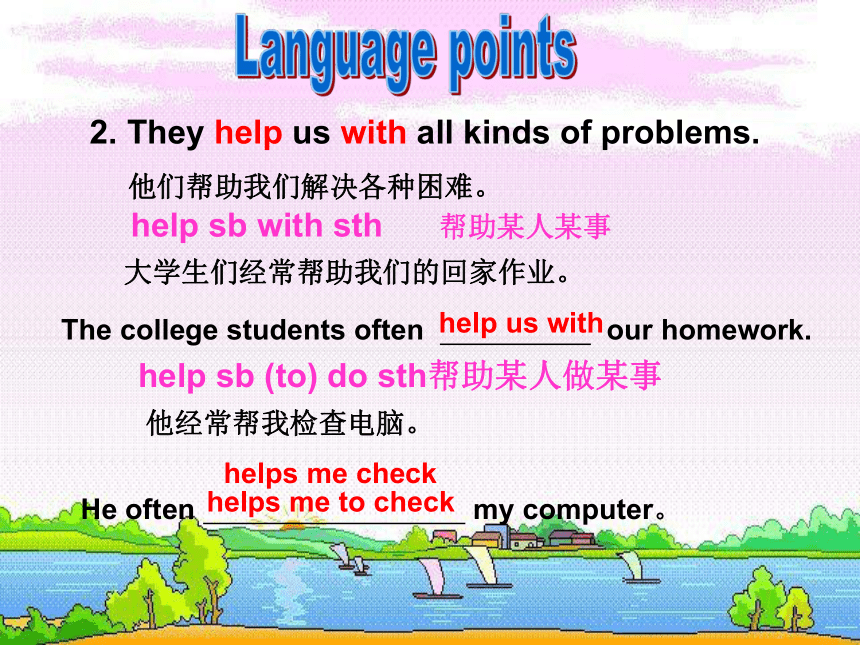 Language points

2. They help us with all kinds of problems.

他们帮助我们解决各种困难。

help sb with sth 帮助某人某事

大学生们经常帮助我们的回家作业。

The college students often help us with our homework.

help sb (to) do sth帮助某人做某事

他经常帮我检查电脑。

helps me check

He often helps me to check my computer。